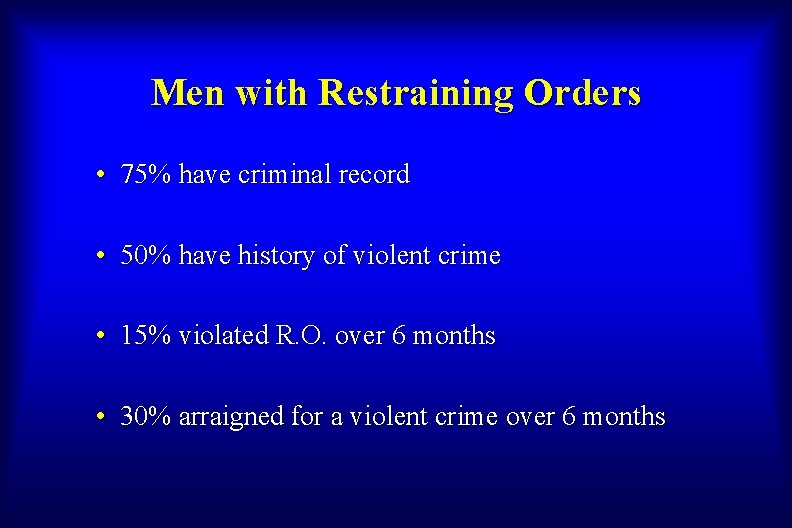 Men with Restraining Orders

• 75% have criminal record

• 50% have history of violent crime

• 15% violated R.O. over 6 months

• 30% arraigned for a violent crime over 6 months